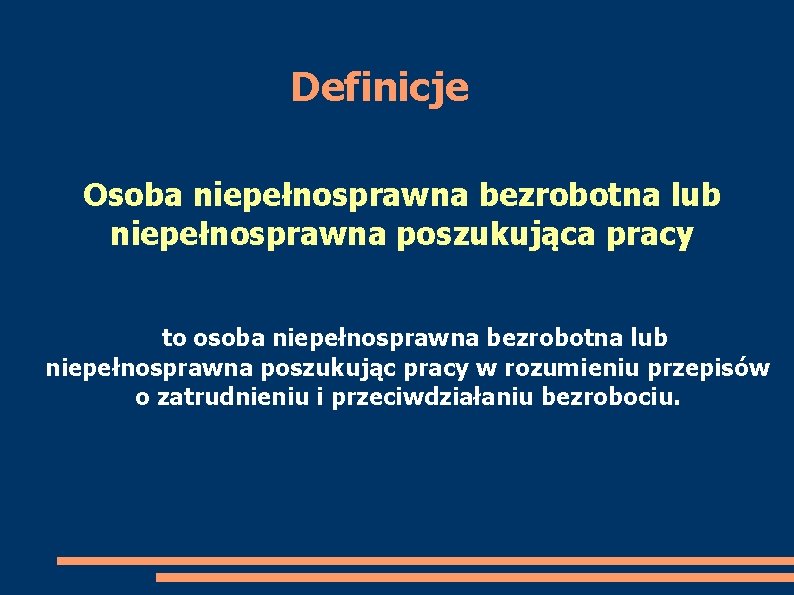 Definicje

Osoba niepełnosprawna bezrobotna lub niepełnosprawna poszukująca pracy

to osoba niepełnosprawna bezrobotna lub niepełnosprawna poszukując pracy w rozumieniu przepisów o zatrudnieniu i przeciwdziałaniu bezrobociu.